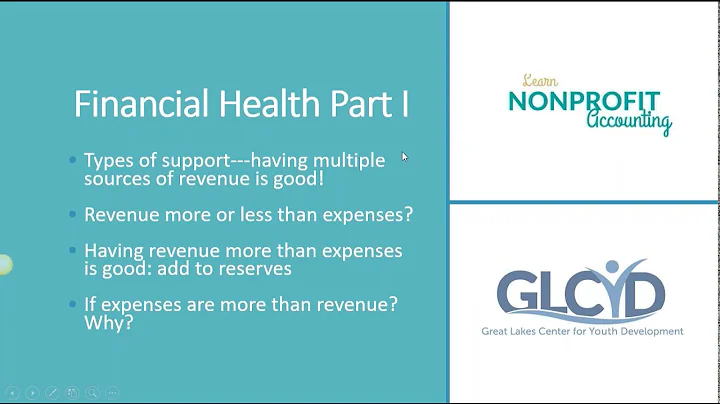 Financial Health Part I

• Types of support---having multiple sources of revenue is good!

• Revenue more or less than expenses?

• Having revenue more than expenses is good: add to reserves

• If expenses are more than revenue? Why?

Learn NONPROFIT Accounting

GLCYD
Great Lakes Center for Youth Development